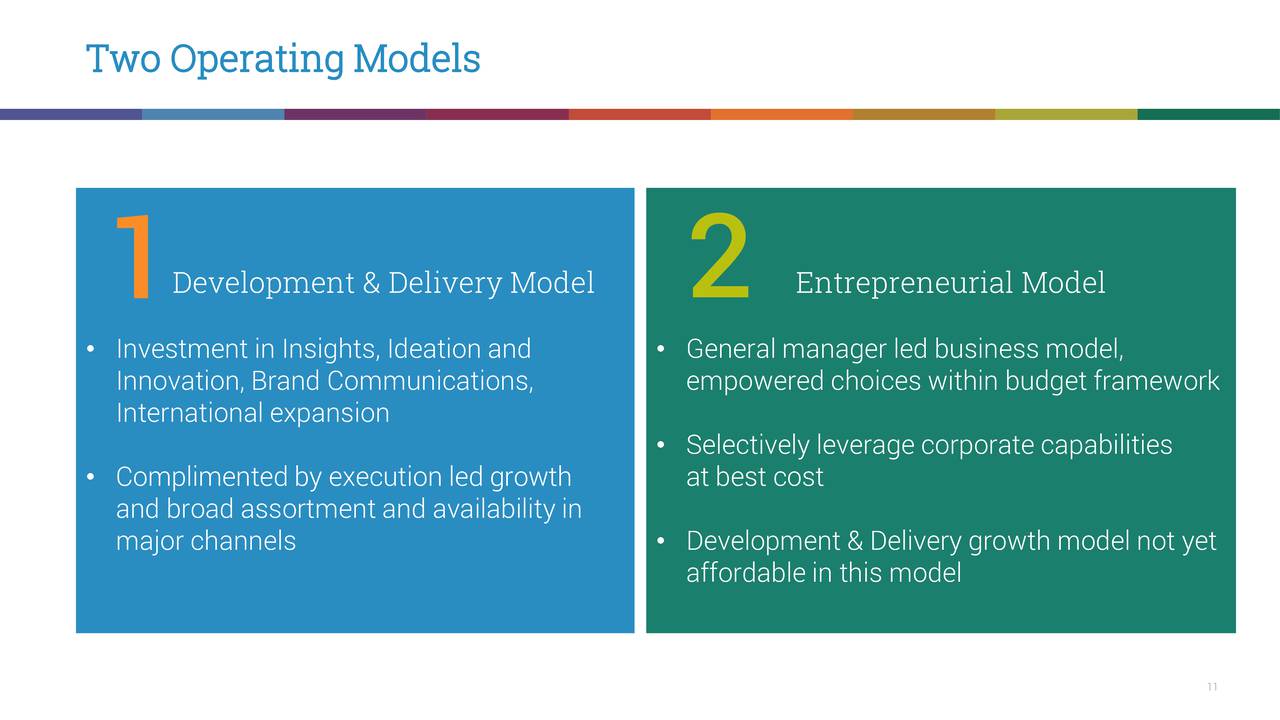 Two Operating Models

1 Development & Delivery Model

• Investment in Insights, Ideation and Innovation, Brand Communications, International expansion

• Complimented by execution led growth and broad assortment and availability in major channels

2 Entrepreneurial Model

• General manager led business model, empowered choices within budget framework

• Selectively leverage corporate capabilities at best cost

• Development & Delivery growth model not yet affordable in this model

11